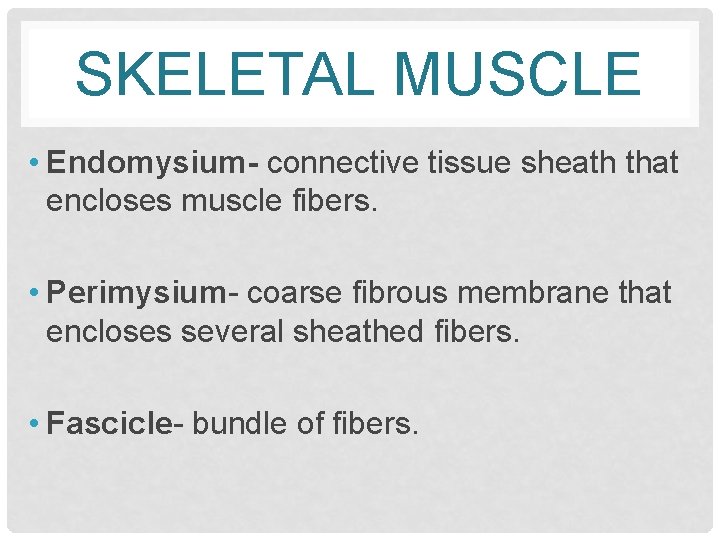 SKELETAL MUSCLE

• Endomysium- connective tissue sheath that encloses muscle fibers.

• Perimysium- coarse fibrous membrane that encloses several sheathed fibers.

• Fascicle- bundle of fibers.